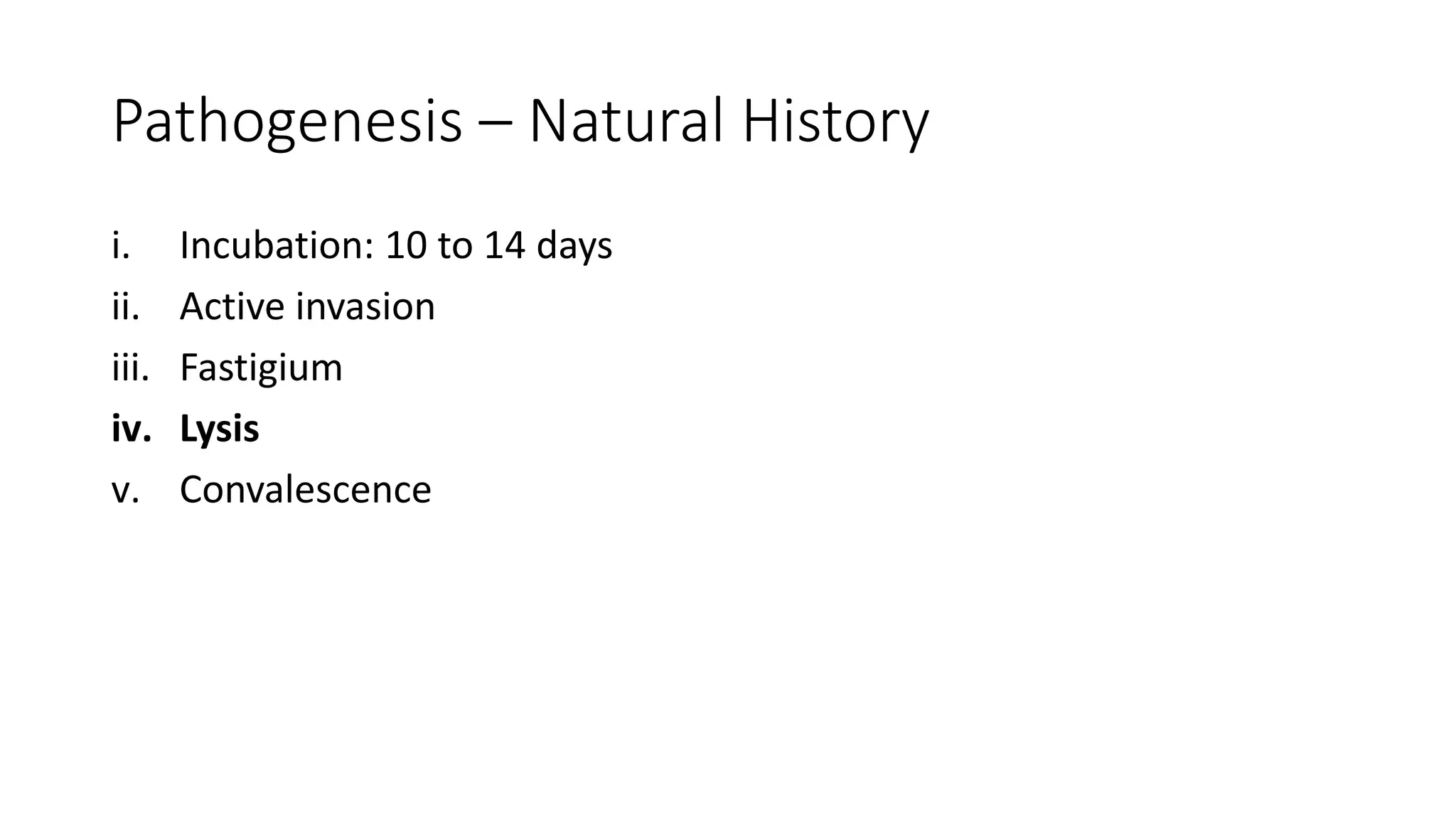 Pathogenesis – Natural History

i. Incubation: 10 to 14 days
ii. Active invasion
iii. Fastigium
iv. Lysis
v. Convalescence